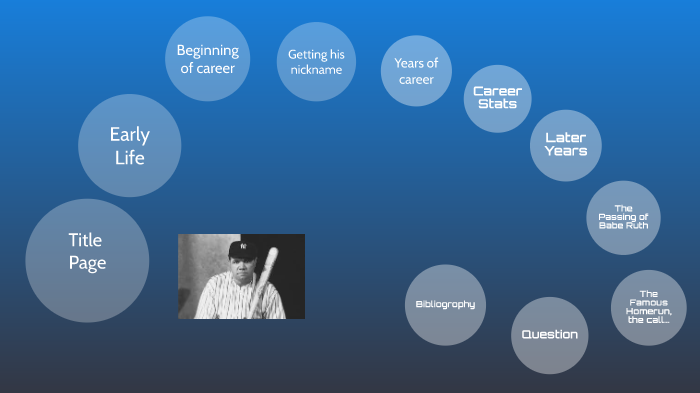 Title Page

Early Life

Beginning of career

Getting his nickname

Years of career

Career Stats

Later Years

The Passing of Babe Ruth

The Famous Homerun, the call...

Question

Bibliography